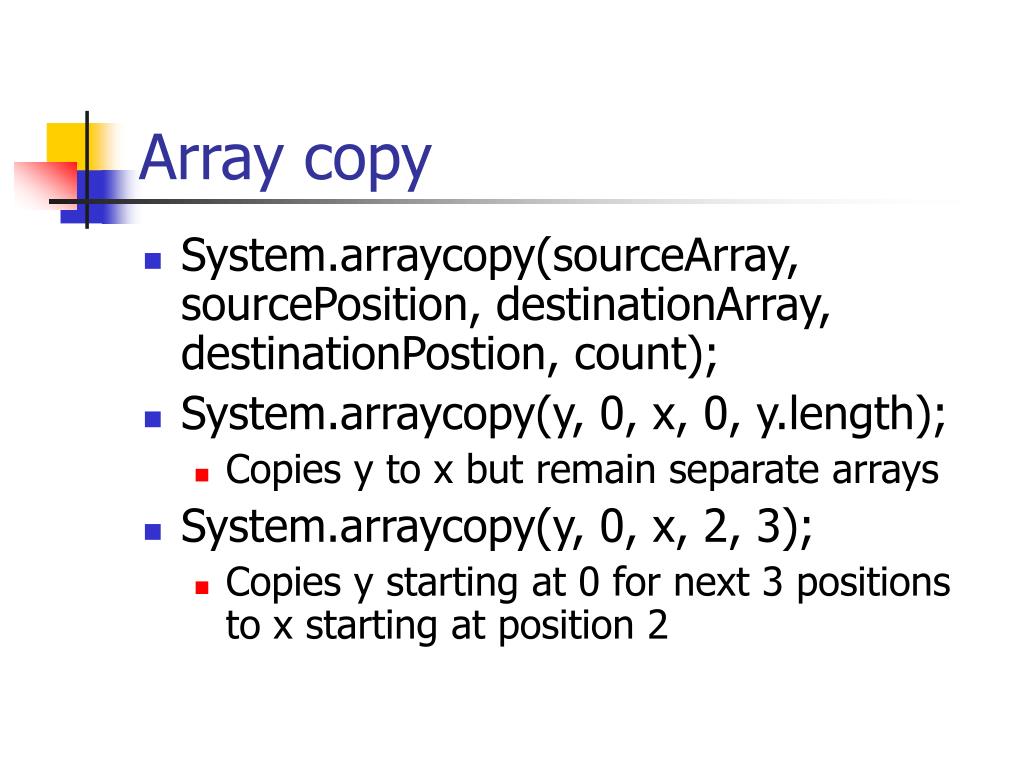 Array copy

System.arraycopy(sourceArray, sourcePosition, destinationArray, destinationPostion, count);

System.arraycopy(y, 0, x, 0, y.length);

Copies y to x but remain separate arrays

System.arraycopy(y, 0, x, 2, 3);

Copies y starting at 0 for next 3 positions to x starting at position 2